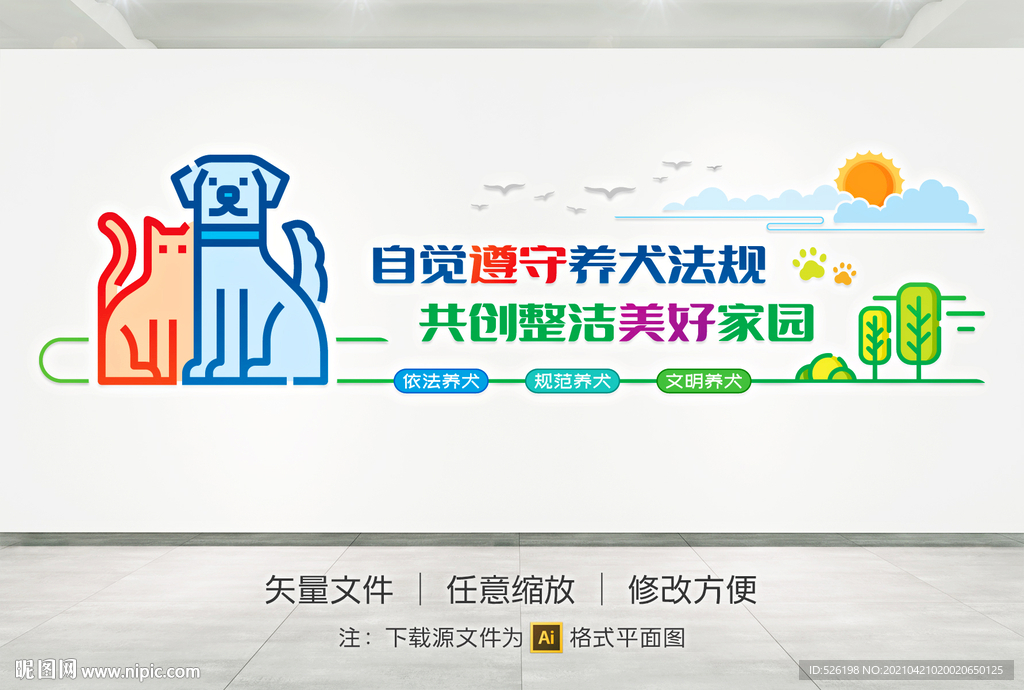 自觉遵守养犬法规
共创整洁美好家园

依法养犬
规范养犬
文明养犬

矢量文件 | 任意缩放 | 修改方便

注：下载源文件为 Ai 格式平面图

昵图网 www.nipic.com

ID:526198 NO:20210421020020650125